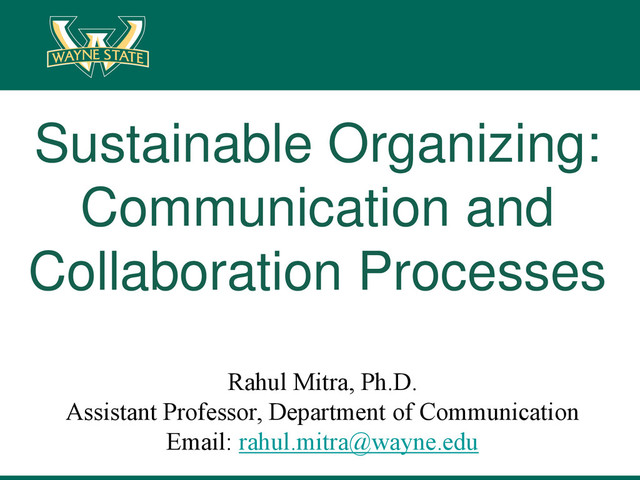 WAYNE STATE

Sustainable Organizing: Communication and Collaboration Processes

Rahul Mitra, Ph.D.
Assistant Professor, Department of Communication
Email: rahul.mitra@wayne.edu